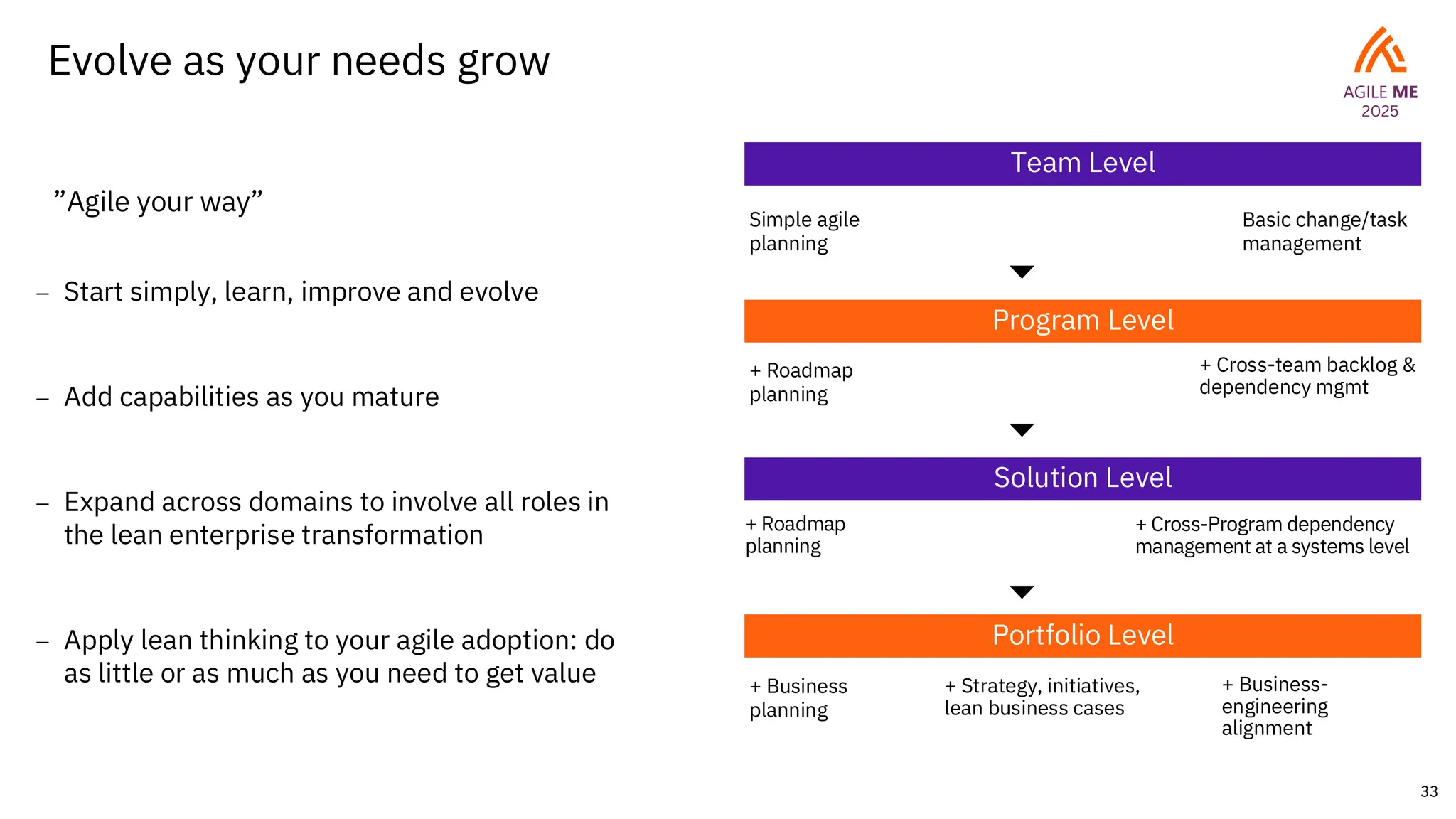 Evolve as your needs grow

AGILE ME
2025

”Agile your way”

– Start simply, learn, improve and evolve

– Add capabilities as you mature

– Expand across domains to involve all roles in the lean enterprise transformation

– Apply lean thinking to your agile adoption: do as little or as much as you need to get value

Team Level

Simple agile planning

Basic change/task management

Program Level

+ Roadmap planning

+ Cross-team backlog & dependency mgmt

Solution Level

+ Roadmap planning

+ Cross-Program dependency management at a systems level

Portfolio Level

+ Business planning

+ Strategy, initiatives, lean business cases

+ Business-engineering alignment

33